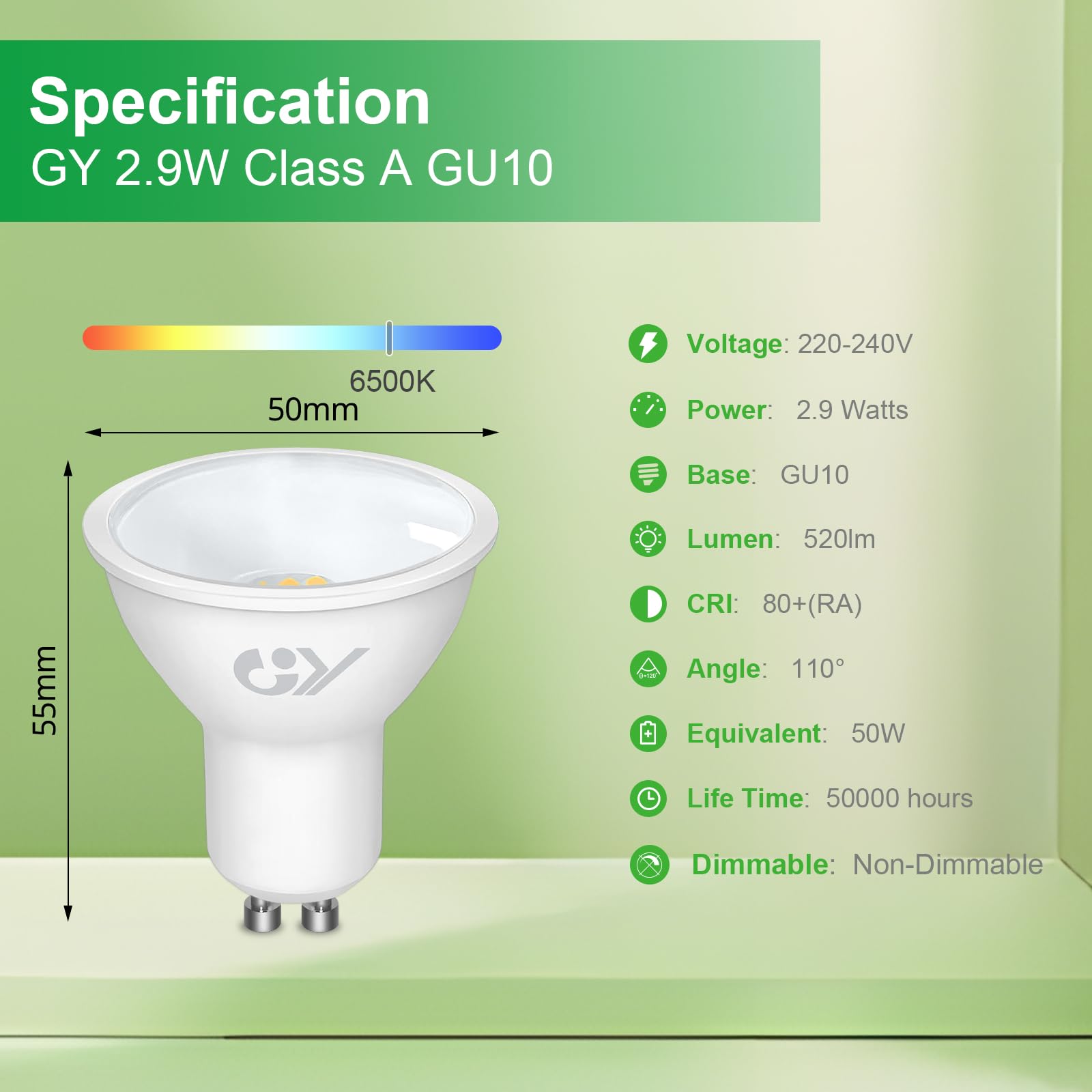 Specification
GY 2.9W Class A GU10

6500K
50mm
55mm
GY

Voltage: 220-240V
Power: 2.9 Watts
Base: GU10
Lumen: 520lm
CRI: 80+(RA)
θ=120°
Angle: 110°
Equivalent: 50W
Life Time: 50000 hours
Dimmable: Non-Dimmable